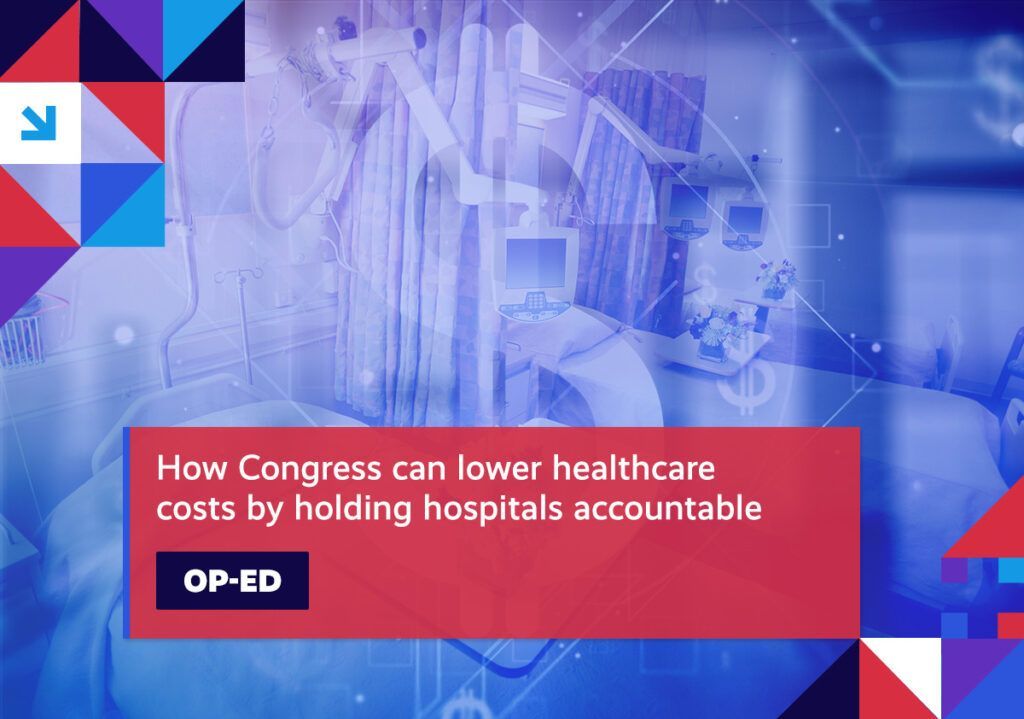 How Congress can lower healthcare costs by holding hospitals accountable

OP-ED